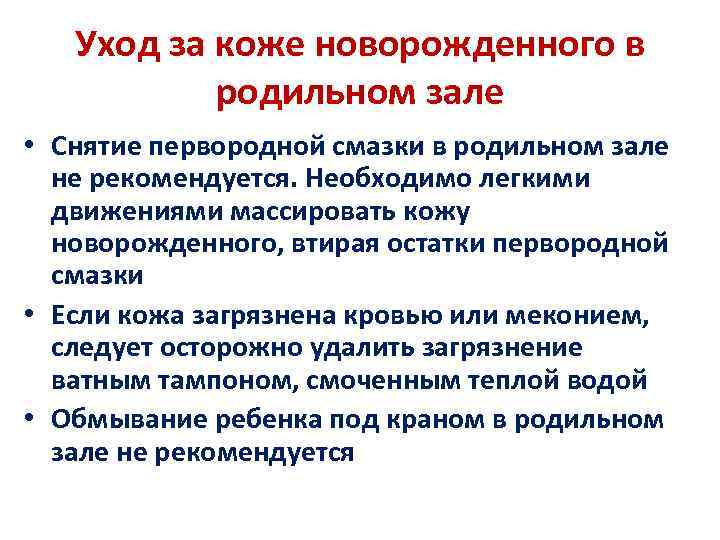 Уход за коже новорожденного в родильном зале

• Снятие первородной смазки в родильном зале не рекомендуется. Необходимо легкими движениями массировать кожу новорожденного, втирая остатки первородной смазки

• Если кожа загрязнена кровью или меконием, следует осторожно удалить загрязнение ватным тампоном, смоченным теплой водой

• Обмывание ребенка под краном в родильном зале не рекомендуется